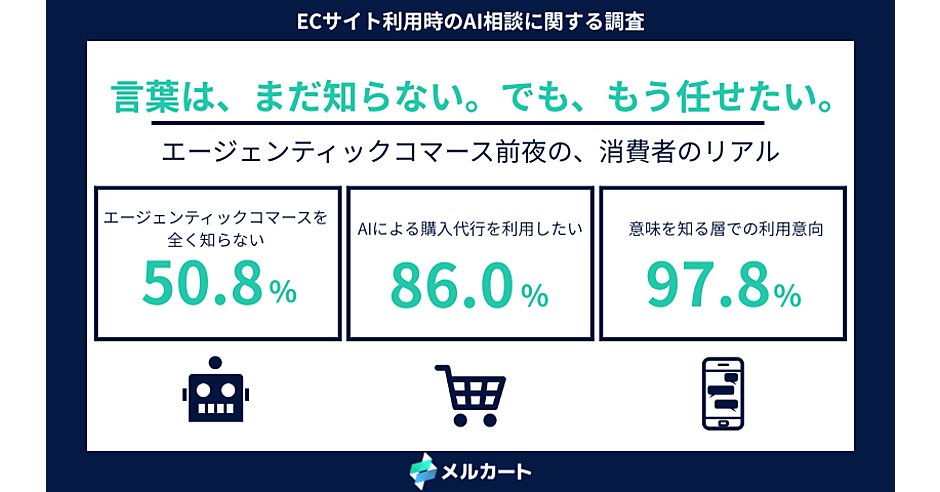 ECサイト利用時のAI相談に関する調査

言葉は、まだ知らない。でも、もう任せたい。

エージェンティックコマース前夜の、消費者のリアル

エージェンティックコマースを全く知らない
50.8%

AIによる購入代行を利用したい
86.0%

意味を知る層での利用意向
97.8%

メルカート